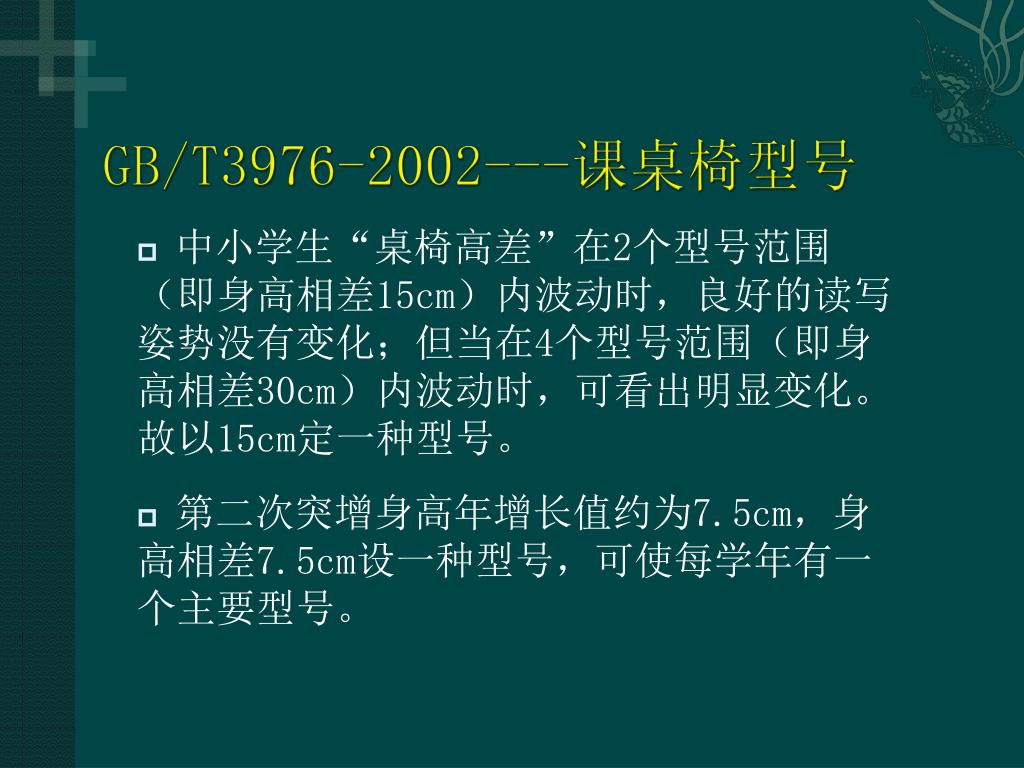 GB/T3976-2002---课桌椅型号

中小学生“桌椅高差”在2个型号范围（即身高相差15cm）内波动时，良好的读写姿势没有变化；但当在4个型号范围（即身高相差30cm）内波动时，可看出明显变化。故以15cm定一种型号。

第二次突增身高年增长值约为7.5cm，身高相差7.5cm设一种型号，可使每学年有一个主要型号。